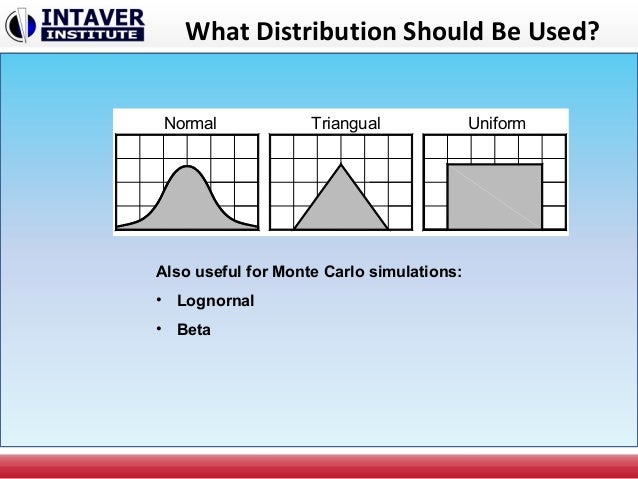 INTAVER INSTITUTE

What Distribution Should Be Used?

Normal

Triangual

Uniform

Also useful for Monte Carlo simulations:

• Lognornal

• Beta